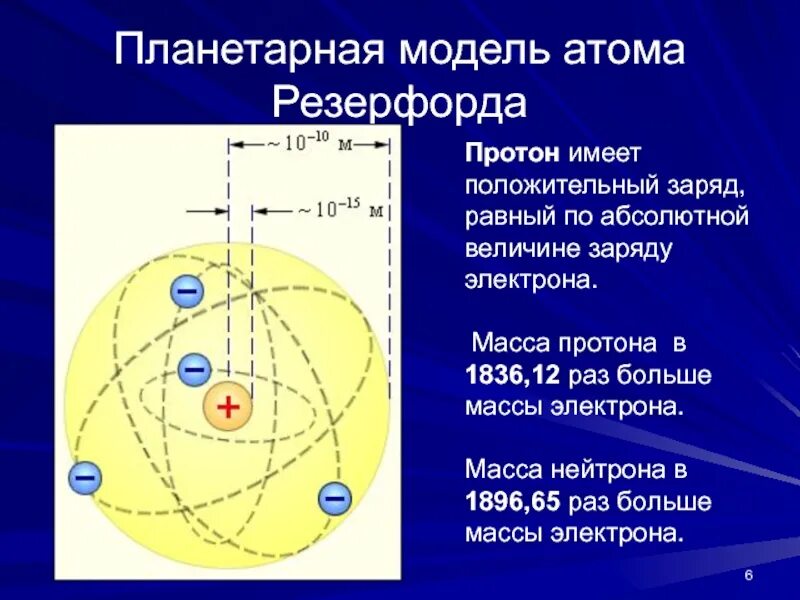 Планетарная модель атома Резерфорда

$\sim 10^{-10}$ м

$\sim 10^{-15}$ м

−

−

+

−

−

Протон имеет положительный заряд, равный по абсолютной величине заряду электрона.

Масса протона в 1836,12 раз больше массы электрона.

Масса нейтрона в 1896,65 раз больше массы электрона.

6